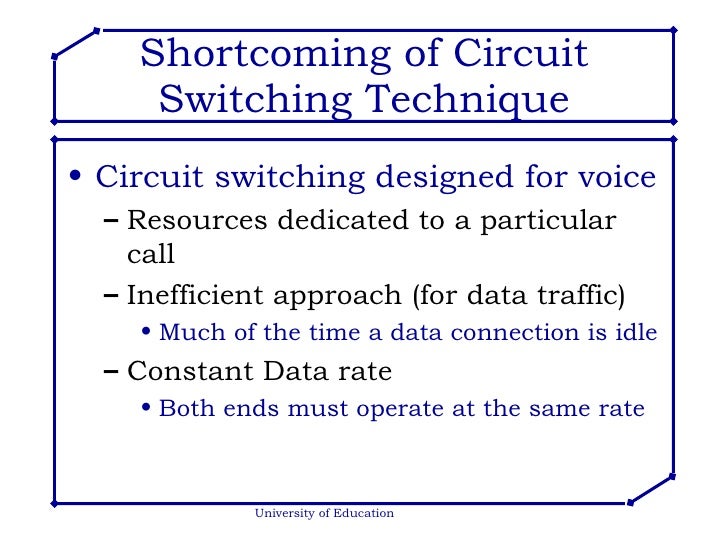 Shortcoming of Circuit Switching Technique

• Circuit switching designed for voice
– Resources dedicated to a particular call
– Inefficient approach (for data traffic)
• Much of the time a data connection is idle
– Constant Data rate
• Both ends must operate at the same rate

University of Education